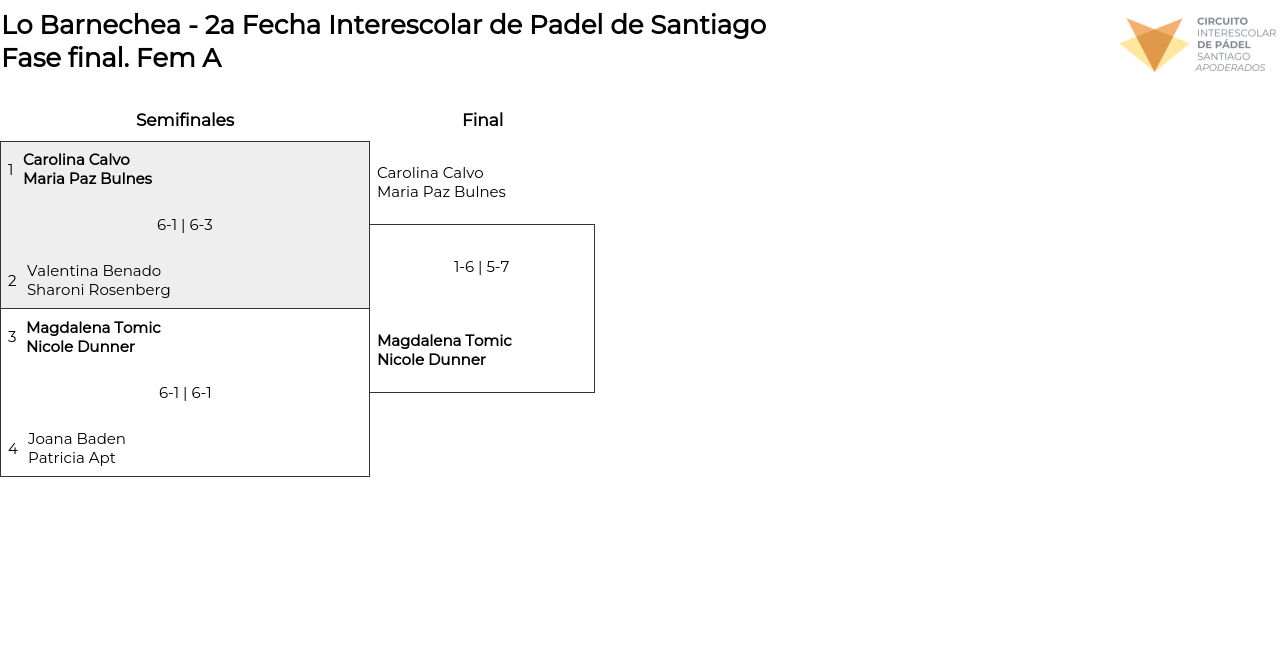 Lo Barnechea - 2a Fecha Interescolar de Padel de Santiago
Fase final. Fem A

CIRCUITO
INTERESCOLAR
DE PÁDEL
SANTIAGO
APODERADOS

Semifinales

1 Carolina Calvo
Maria Paz Bulnes

6-1 | 6-3

2 Valentina Benado
Sharoni Rosenberg

3 Magdalena Tomic
Nicole Dunner

6-1 | 6-1

4 Joana Baden
Patricia Apt

Final

Carolina Calvo
Maria Paz Bulnes

1-6 | 5-7

Magdalena Tomic
Nicole Dunner